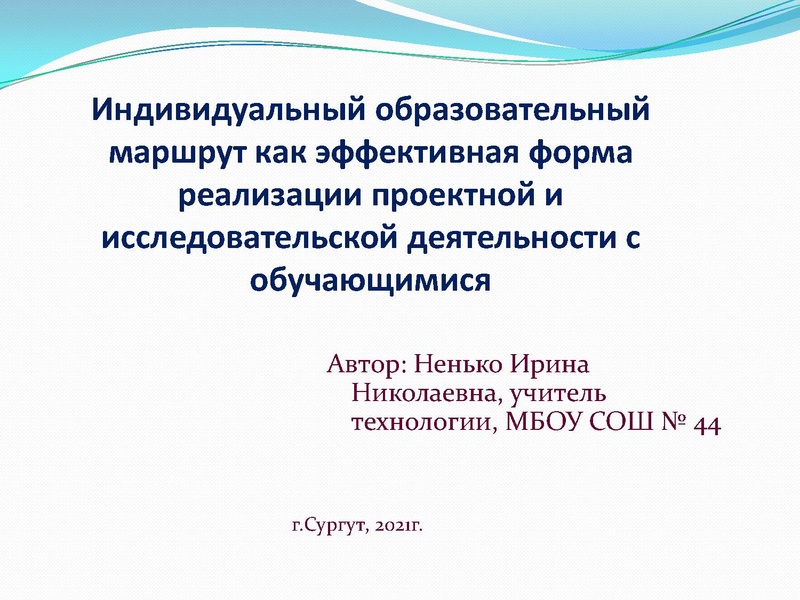 Индивидуальный образовательный маршрут как эффективная форма реализации проектной и исследовательской деятельности с обучающимися

Автор: Ненько Ирина Николаевна, учитель технологии, МБОУ СОШ № 44

г.Сургут, 2021г.